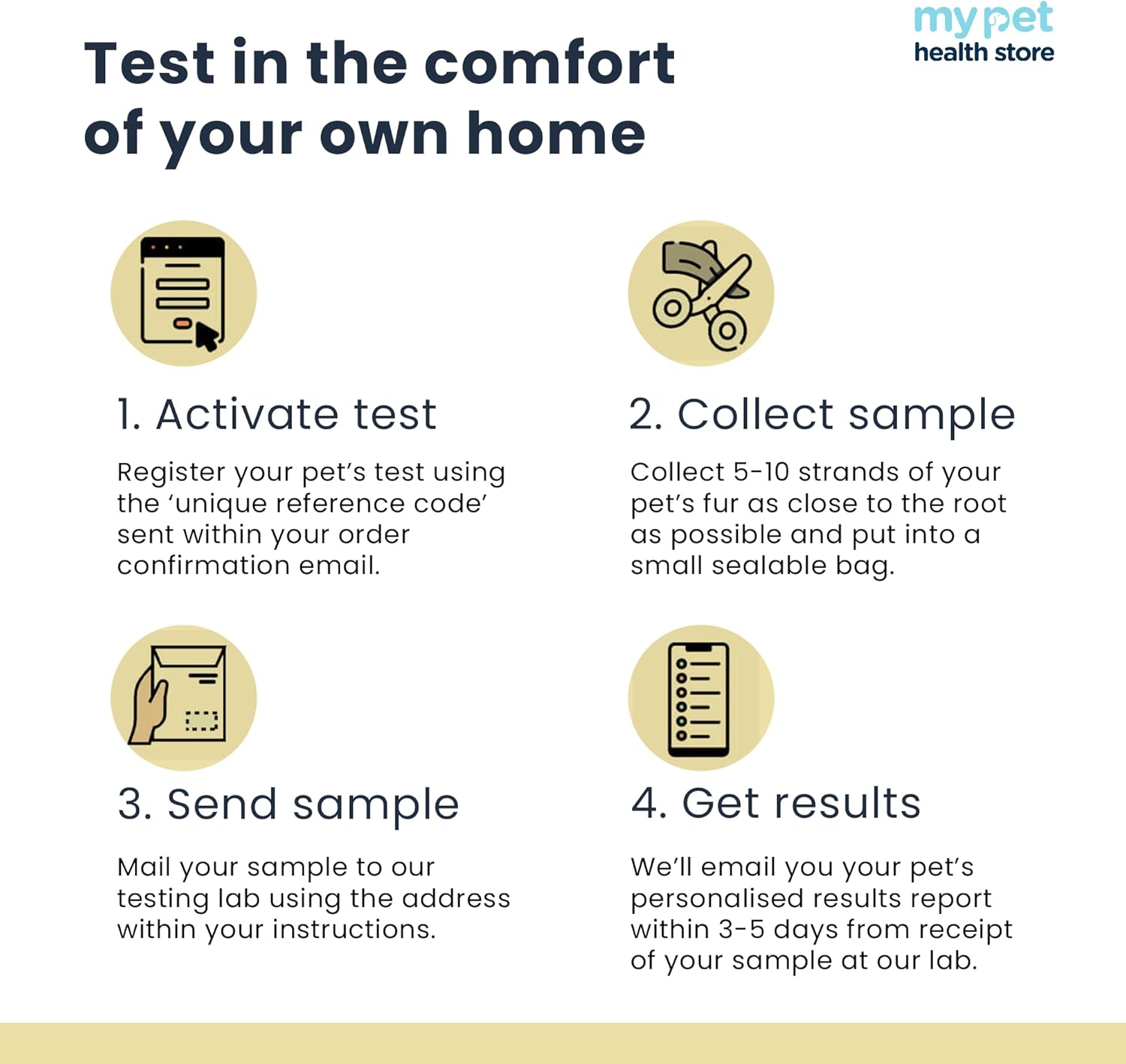 Test in the comfort of your own home

my pet
health store

1. Activate test

Register your pet's test using the 'unique reference code' sent within your order confirmation email.

2. Collect sample

Collect 5-10 strands of your pet's fur as close to the root as possible and put into a small sealable bag.

3. Send sample

Mail your sample to our testing lab using the address within your instructions.

4. Get results

We'll email you your pet's personalised results report within 3-5 days from receipt of your sample at our lab.